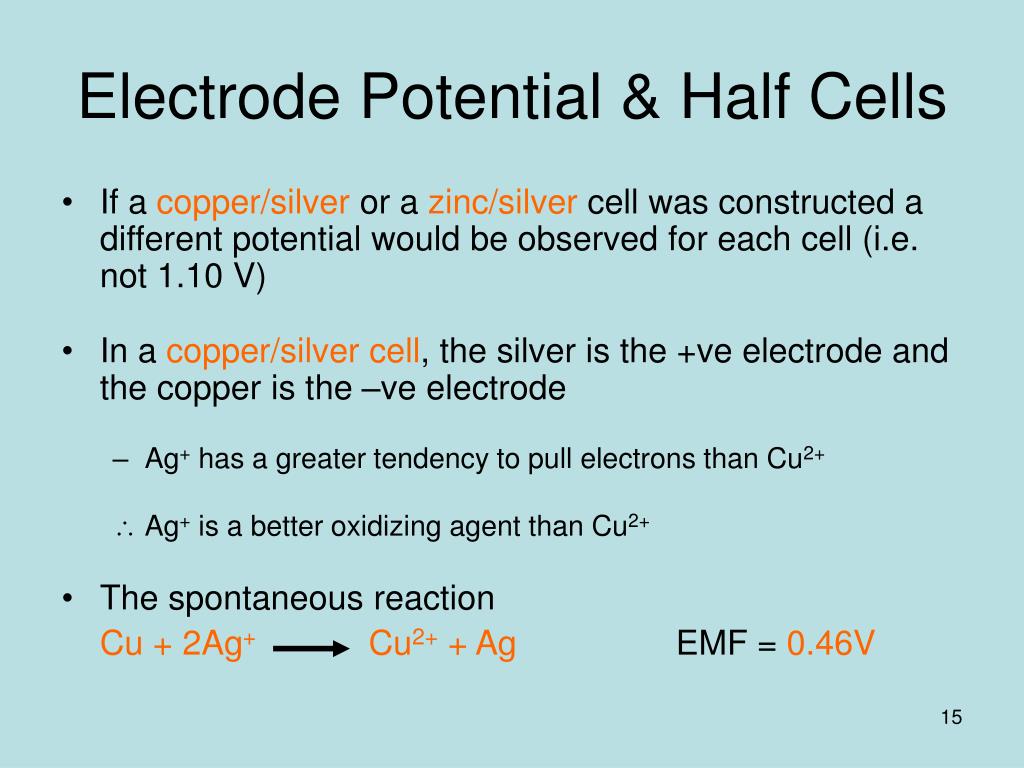 Electrode Potential & Half Cells

• If a copper/silver or a zinc/silver cell was constructed a different potential would be observed for each cell (i.e. not 1.10 V)

• In a copper/silver cell, the silver is the +ve electrode and the copper is the –ve electrode

– $Ag^+$ has a greater tendency to pull electrons than $Cu^{2+}$

$\therefore$ $Ag^+$ is a better oxidizing agent than $Cu^{2+}$

• The spontaneous reaction

$Cu + 2Ag^+ \longrightarrow Cu^{2+} + Ag$ EMF = 0.46V

15